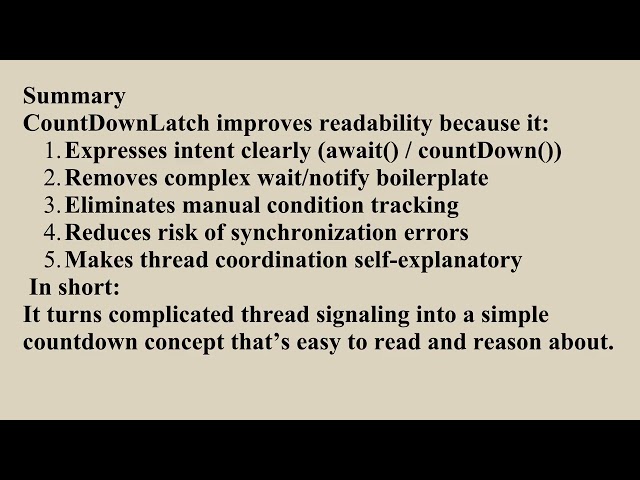 Summary
CountDownLatch improves readability because it:

1. Expresses intent clearly (await() / countDown())
2. Removes complex wait/notify boilerplate
3. Eliminates manual condition tracking
4. Reduces risk of synchronization errors
5. Makes thread coordination self-explanatory

In short:
It turns complicated thread signaling into a simple countdown concept that’s easy to read and reason about.